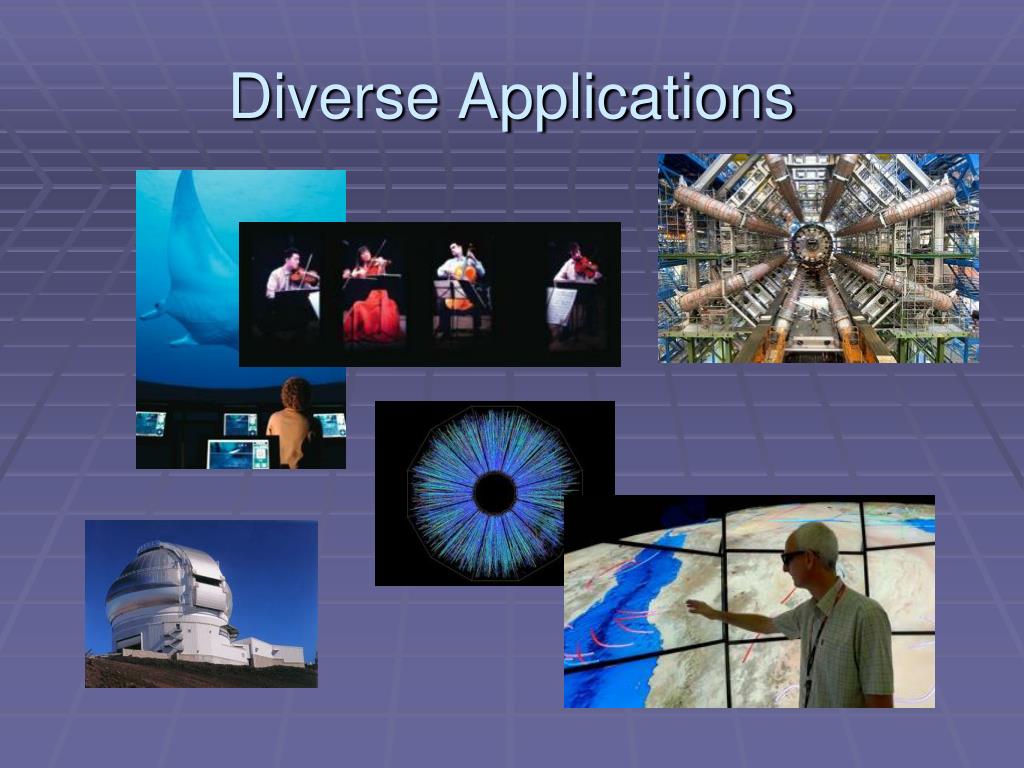 Diverse Applications